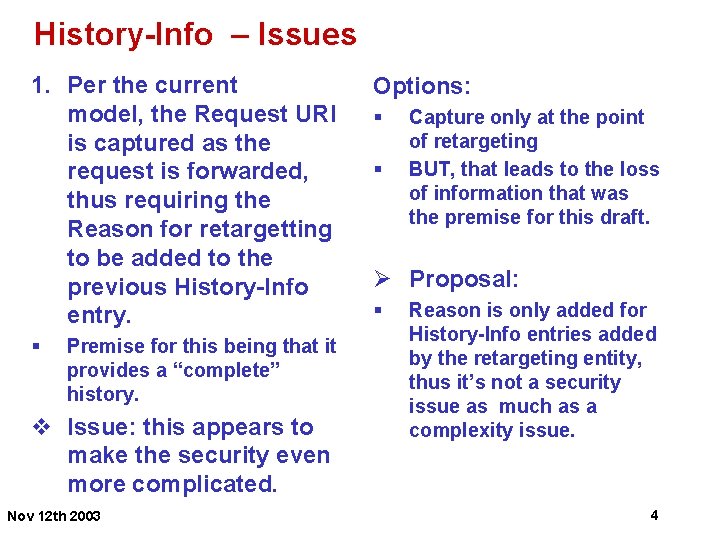 History-Info – Issues

1. Per the current model, the Request URI is captured as the request is forwarded, thus requiring the Reason for retargetting to be added to the previous History-Info entry.

▪ Premise for this being that it provides a “complete” history.

❖ Issue: this appears to make the security even more complicated.

Options:

▪ Capture only at the point of retargeting

▪ BUT, that leads to the loss of information that was the premise for this draft.

➢ Proposal:

▪ Reason is only added for History-Info entries added by the retargeting entity, thus it’s not a security issue as much as a complexity issue.

Nov 12th 2003

4